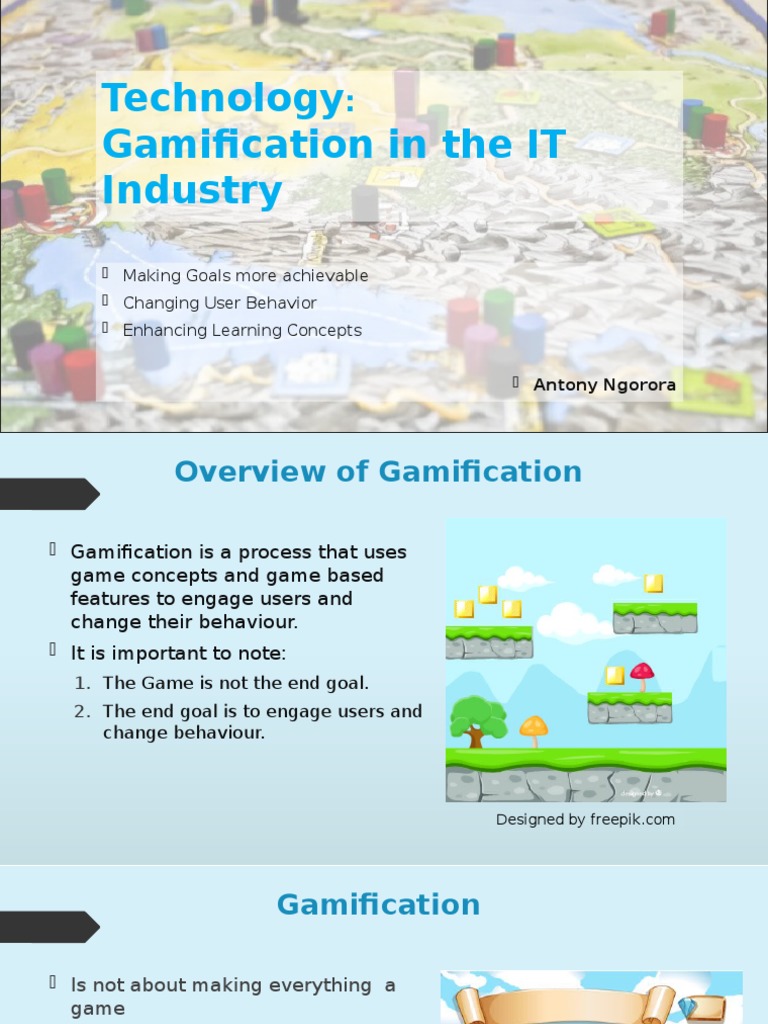 Technology: Gamification in the IT Industry

Making Goals more achievable
Changing User Behavior
Enhancing Learning Concepts

Antony Ngorora

Overview of Gamification

Gamification is a process that uses game concepts and game based features to engage users and change their behaviour.
It is important to note:
1. The Game is not the end goal.
2. The end goal is to engage users and change behaviour.

Designed by freepik.com

Gamification

Is not about making everything a game